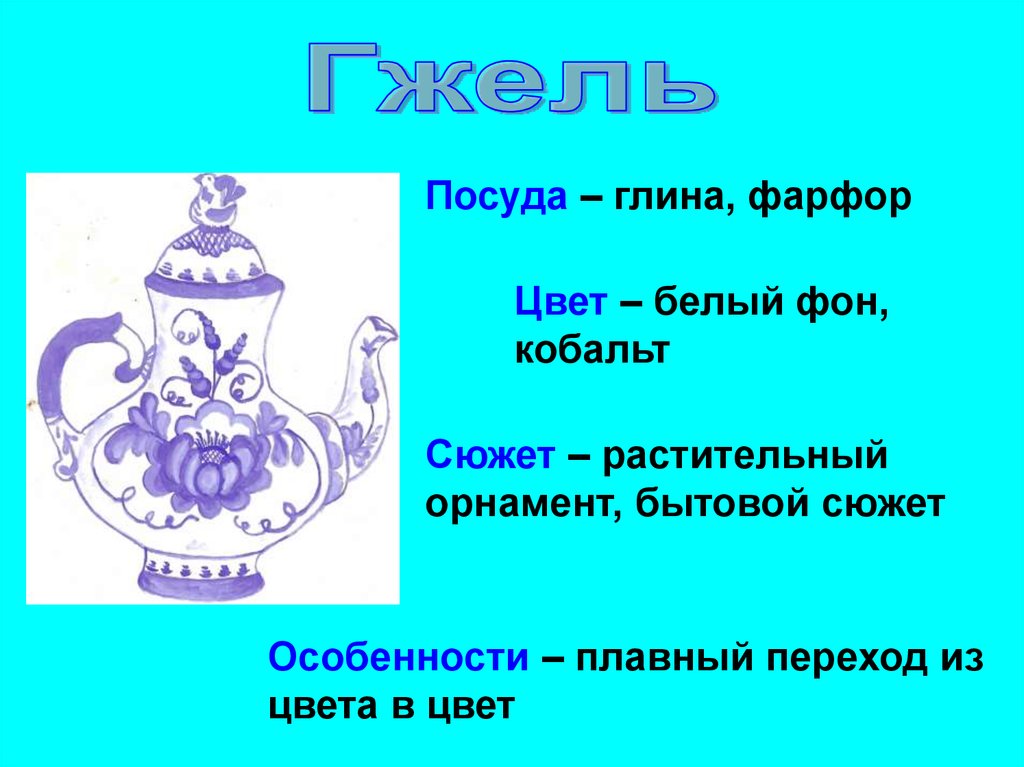 Гжель

Посуда – глина, фарфор

Цвет – белый фон, кобальт

Сюжет – растительный орнамент, бытовой сюжет

Особенности – плавный переход из цвета в цвет